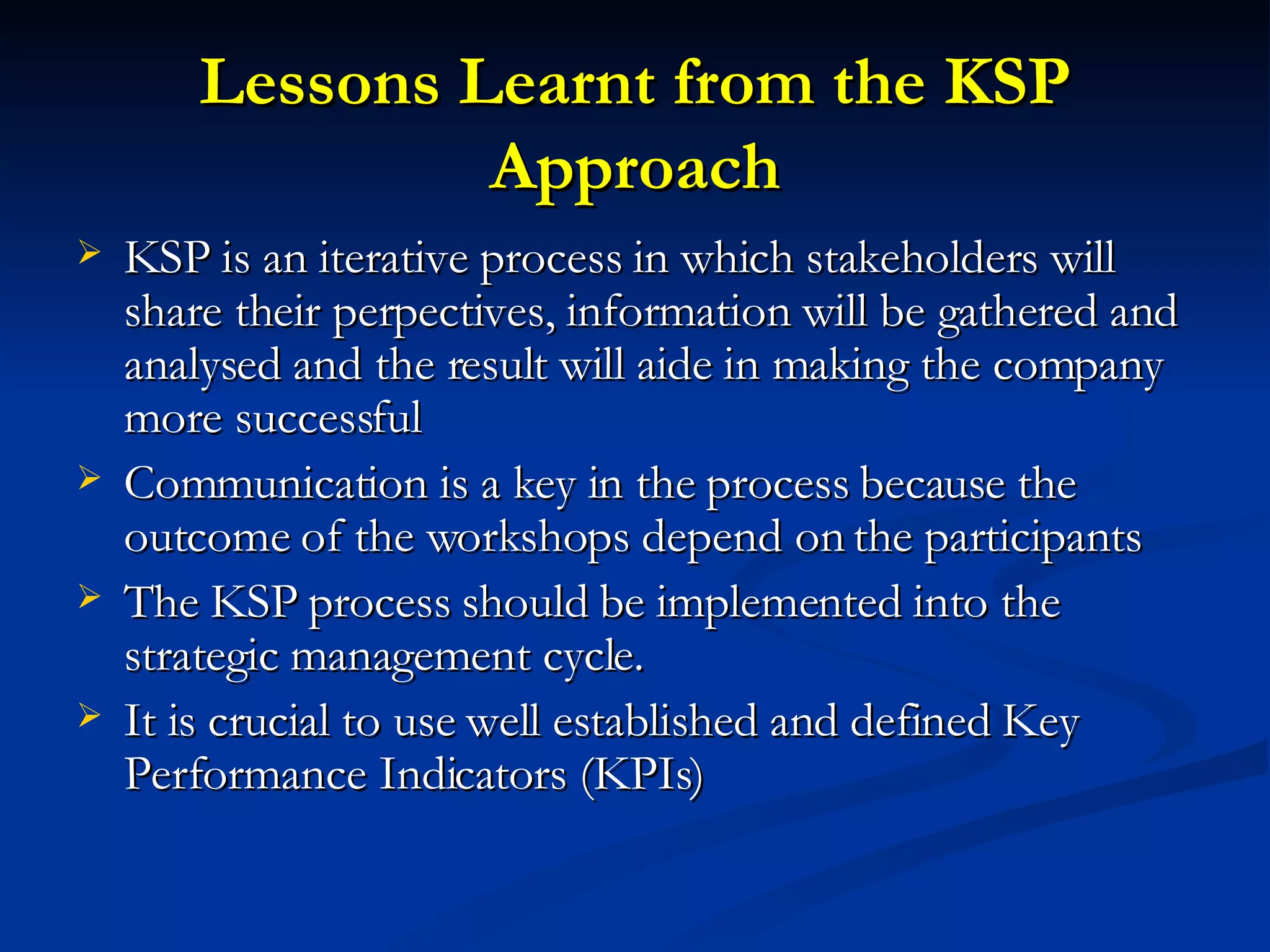 Lessons Learnt from the KSP Approach

➢ KSP is an iterative process in which stakeholders will share their perpectives, information will be gathered and analysed and the result will aide in making the company more successful

➢ Communication is a key in the process because the outcome of the workshops depend on the participants

➢ The KSP process should be implemented into the strategic management cycle.

➢ It is crucial to use well established and defined Key Performance Indicators (KPIs)